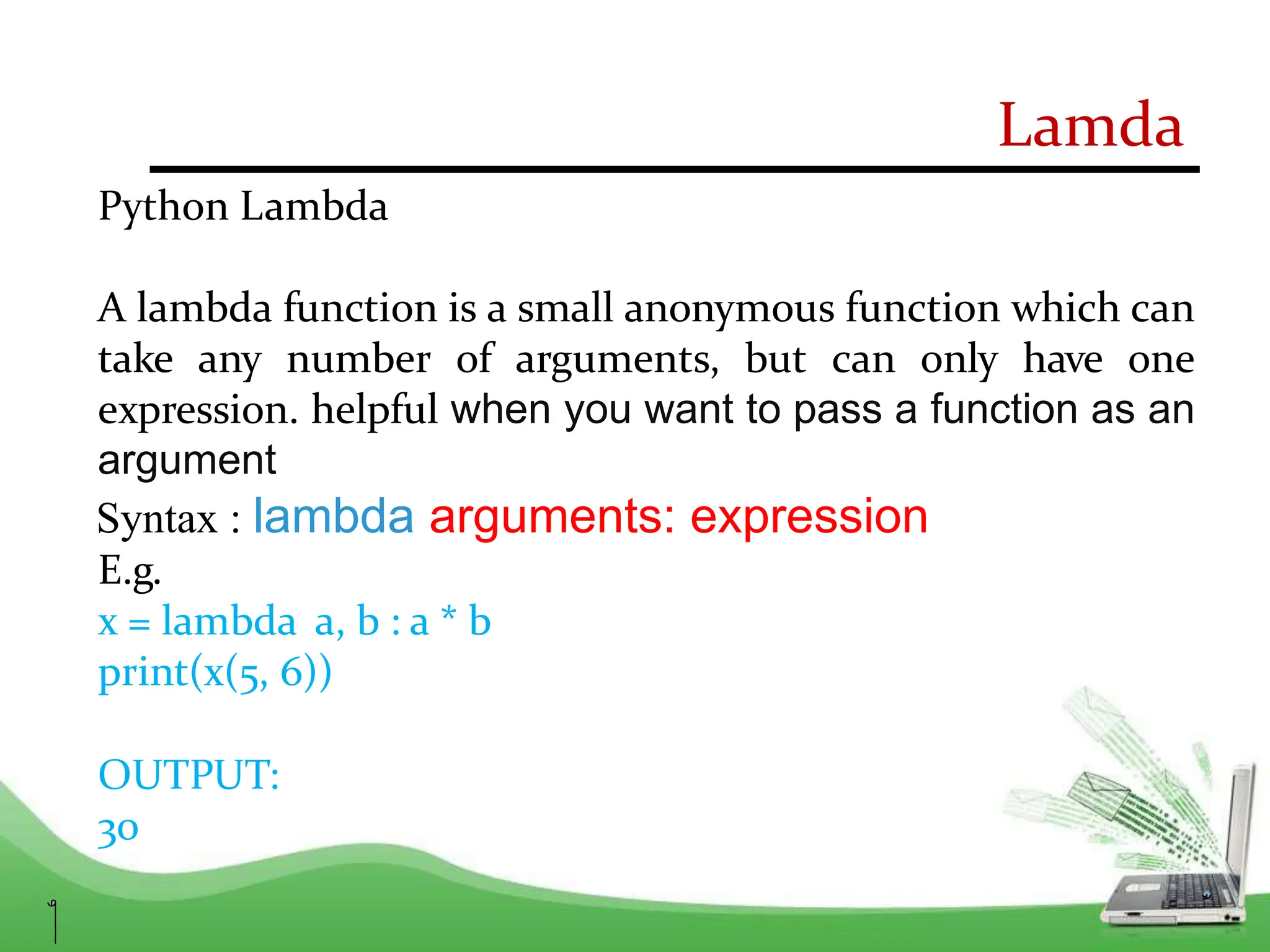 Lamda

Python Lambda

A lambda function is a small anonymous function which can take any number of arguments, but can only have one expression. helpful when you want to pass a function as an argument

Syntax : lambda arguments: expression

E.g.

x = lambda a, b : a * b

print(x(5, 6))

OUTPUT:

30

9